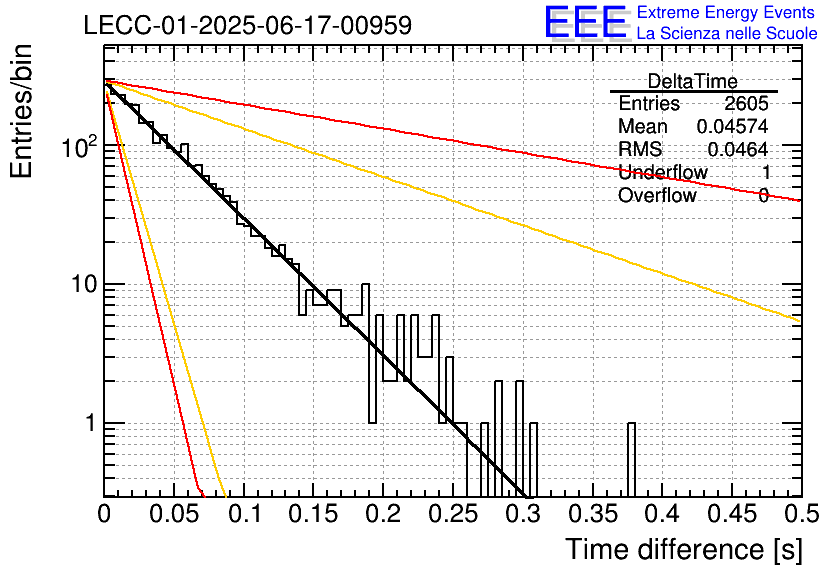 LECC-01-2025-06-17-00959

EEE Extreme Energy Events
La Scienza nelle Scuole

Entries/bin

| DeltaTime | |
|---|---|
| Entries | 2605 |
| Mean | 0.04574 |
| RMS | 0.0464 |
| Underflow | 1 |
| Overflow | 0 |

$10^2$

10

1

0 0.05 0.1 0.15 0.2 0.25 0.3 0.35 0.4 0.45 0.5

Time difference [s]